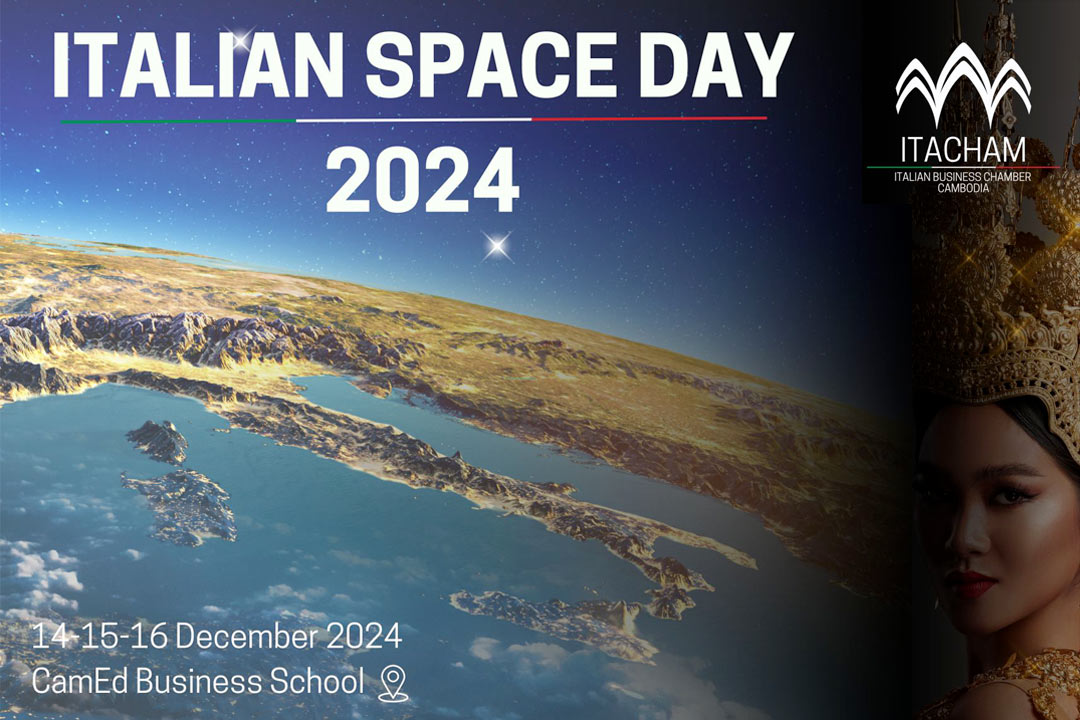 ITALIAN SPACE DAY
2024

ITACHAM
ITALIAN BUSINESS CHAMBER
CAMBODIA

14-15-16 December 2024
CamEd Business School